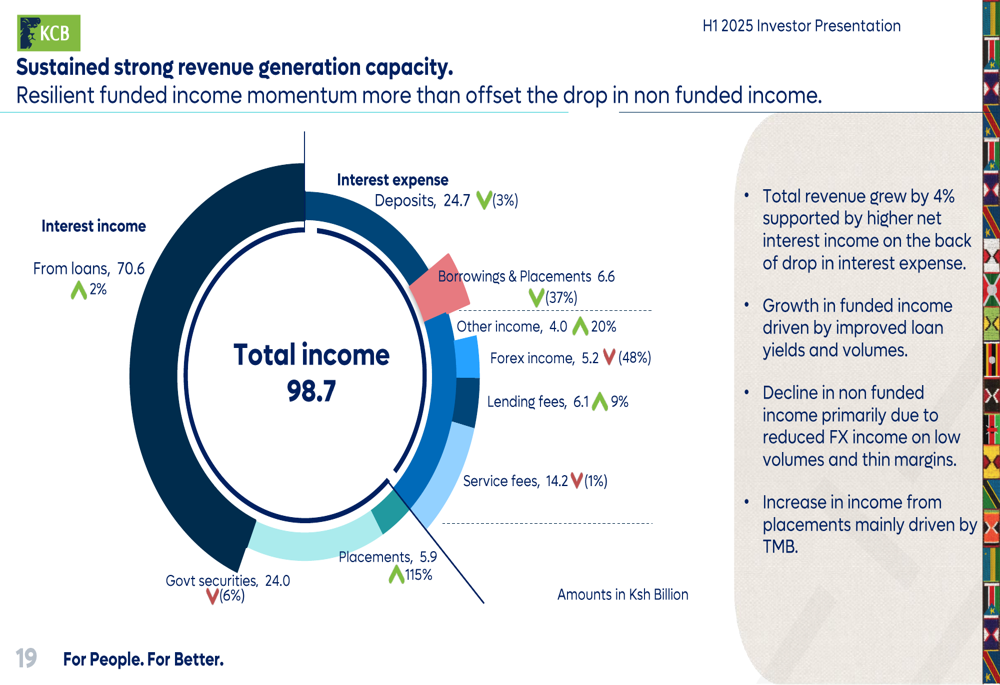 KCB

H1 2025 Investor Presentation

Sustained strong revenue generation capacity.
Resilient funded income momentum more than offset the drop in non funded income.

Interest income
From loans, 70.6
2%

Interest expense
Deposits, 24.7 (3%)

Borrowings & Placements 6.6
(37%)

Other income, 4.0 20%

Forex income, 5.2 (48%)

Lending fees, 6.1 9%

Service fees, 14.2 (1%)

Placements, 5.9
115%

Govt securities, 24.0
(6%)

Total income
98.7

Amounts in Ksh Billion

• Total revenue grew by 4% supported by higher net interest income on the back of drop in interest expense.

• Growth in funded income driven by improved loan yields and volumes.

• Decline in non funded income primarily due to reduced FX income on low volumes and thin margins.

• Increase in income from placements mainly driven by TMB.

19 For People. For Better.